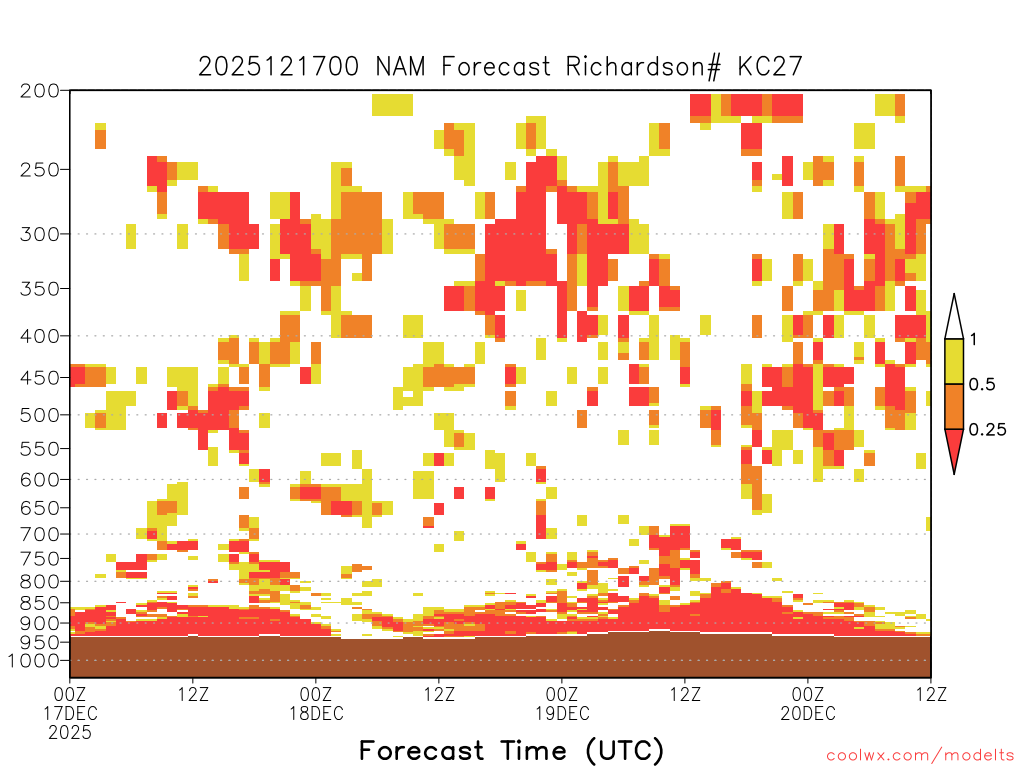 2025121700 NAM Forecast Richardson# KC27

200
250
300
350
400
450
500
550
600
650
700
750
800
850
900
950
1000

1
0.5
0.25

00Z 17DEC 2025
12Z
00Z 18DEC
12Z
00Z 19DEC
12Z
00Z 20DEC
12Z

Forecast Time (UTC)

coolwx.com/modelts